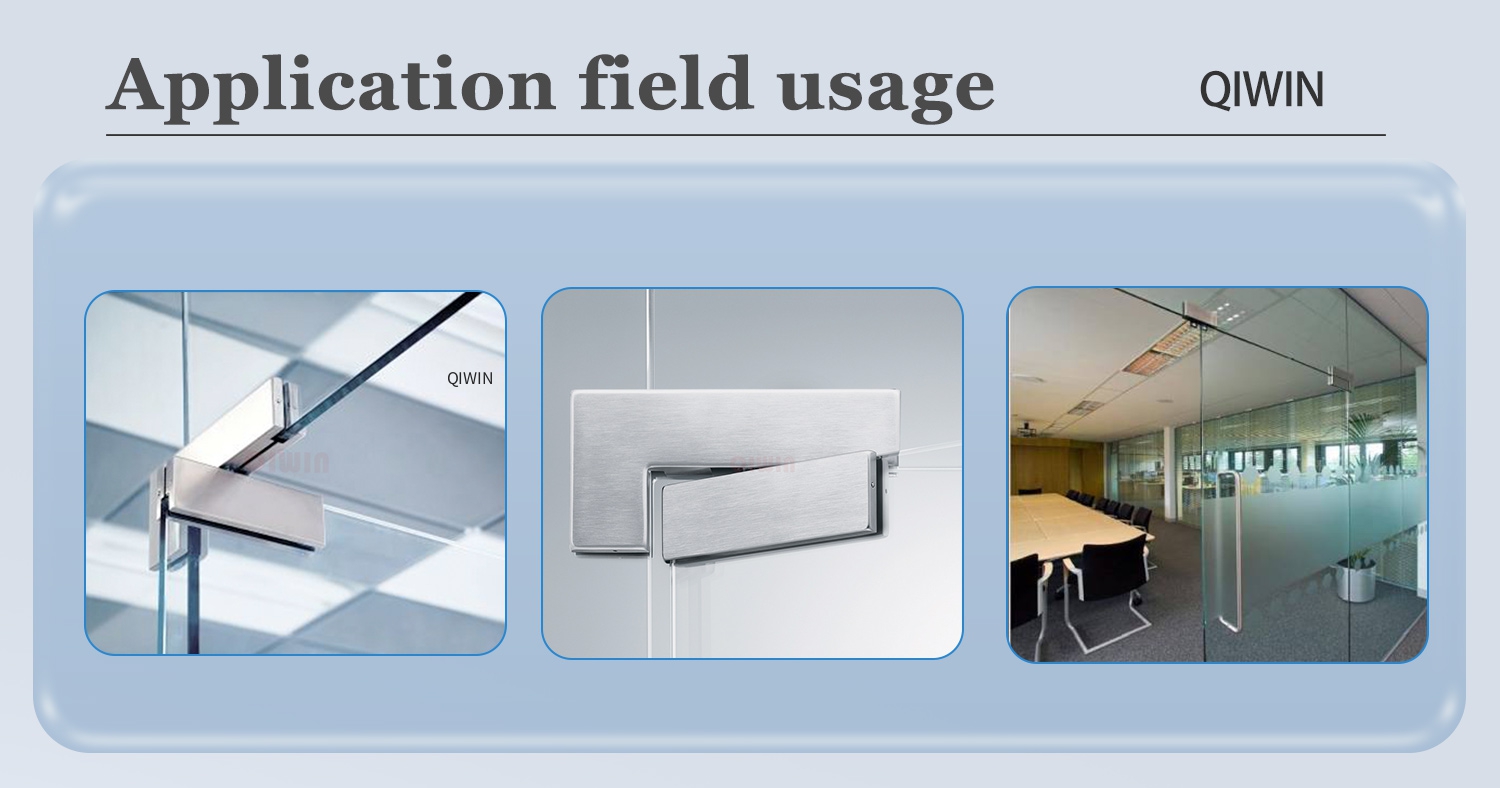 Application field usage

QIWIN

QIWIN